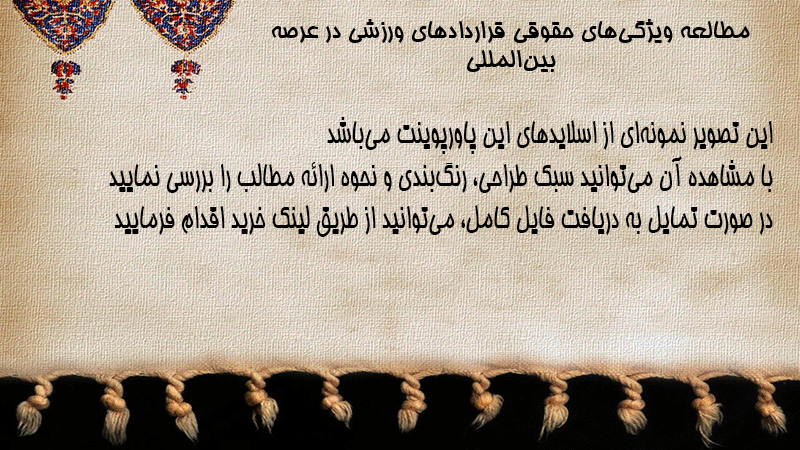 مطالعه ویژگی‌های حقوقی قراردادهای ورزشی در عرصه بین‌المللی

این تصویر نمونه‌ای از اسلایدهای این پاورپوینت می‌باشد
با مشاهده آن می‌توانید سبک طراحی، رنگ‌بندی و نحوه ارائه مطالب را بررسی نمایید
در صورت تمایل به دریافت فایل کامل، می‌توانید از طریق لینک خرید اقدام فرمایید